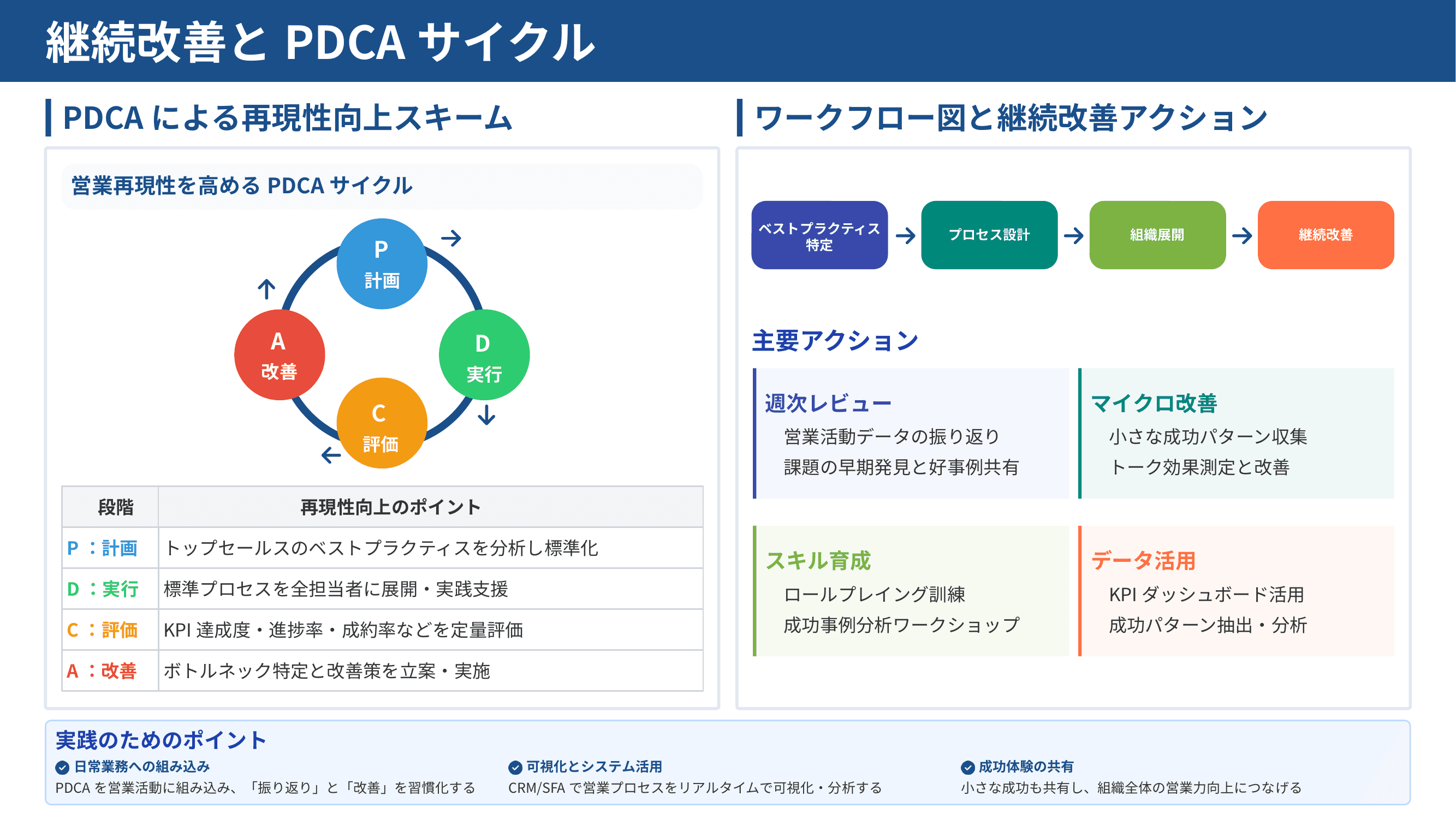 継続改善と PDCA サイクル

PDCA による再現性向上スキーム

営業再現性を高める PDCA サイクル

P
計画

D
実行

C
評価

A
改善

| 段階 | 再現性向上のポイント |
|---|---|
| P ：計画 | トップセールスのベストプラクティスを分析し標準化 |
| D ：実行 | 標準プロセスを全担当者に展開・実践支援 |
| C ：評価 | KPI 達成度・進捗率・成約率などを定量評価 |
| A ：改善 | ボトルネック特定と改善策を立案・実施 |

ワークフロー図と継続改善アクション

ベストプラクティス特定 → プロセス設計 → 組織展開 → 継続改善

主要アクション

週次レビュー
営業活動データの振り返り
課題の早期発見と好事例共有

マイクロ改善
小さな成功パターン収集
トーク効果測定と改善

スキル育成
ロールプレイング訓練
成功事例分析ワークショップ

データ活用
KPI ダッシュボード活用
成功パターン抽出・分析

実践のためのポイント

日常業務への組み込み
PDCA を営業活動に組み込み、「振り返り」と「改善」を習慣化する

可視化とシステム活用
CRM/SFA で営業プロセスをリアルタイムで可視化・分析する

成功体験の共有
小さな成功も共有し、組織全体の営業力向上につなげる